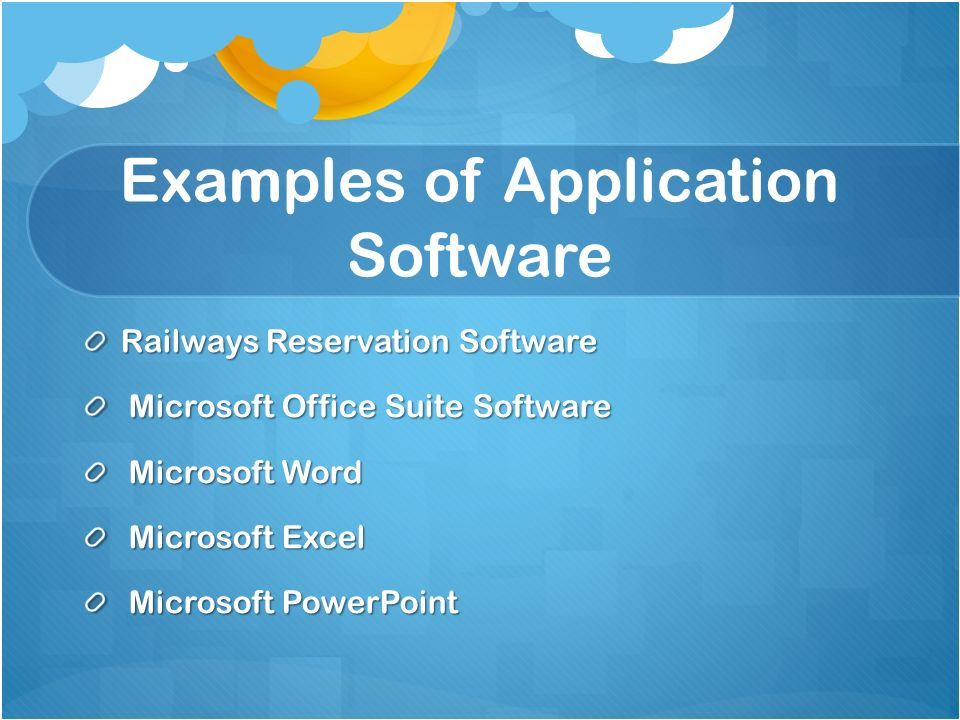 Examples of Application Software

Railways Reservation Software

Microsoft Office Suite Software

Microsoft Word

Microsoft Excel

Microsoft PowerPoint